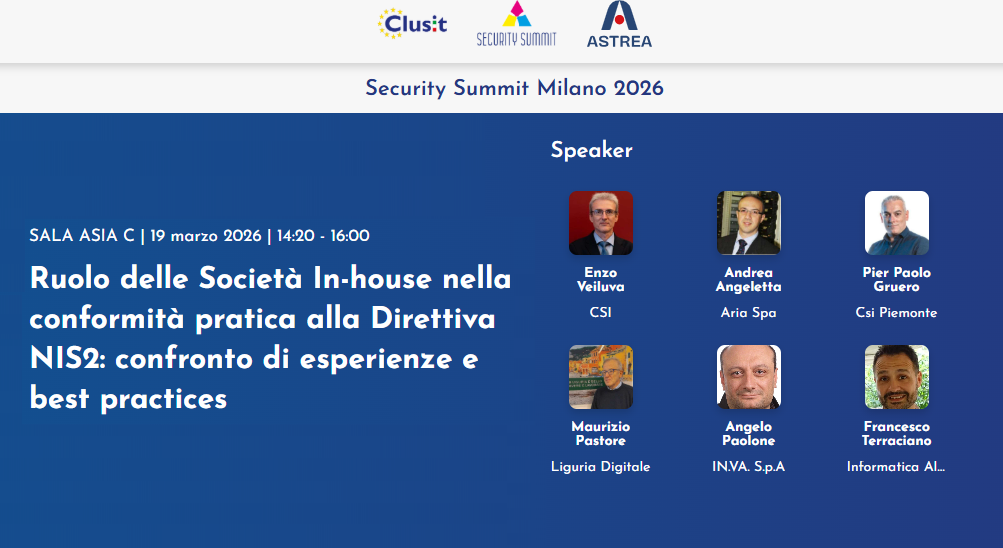 Clusit SECURITY SUMMIT ASTREA

Security Summit Milano 2026

SALA ASIA C | 19 marzo 2026 | 14:20 - 16:00

Ruolo delle Società In-house nella conformità pratica alla Direttiva NIS2: confronto di esperienze e best practices

Speaker

Enzo Veiluva
CSI

Andrea Angeletta
Aria Spa

Pier Paolo Gruero
Csi Piemonte

Maurizio Pastore
Liguria Digitale

Angelo Paolone
IN.VA. S.p.A

Francesco Terraciano
Informatica Al...